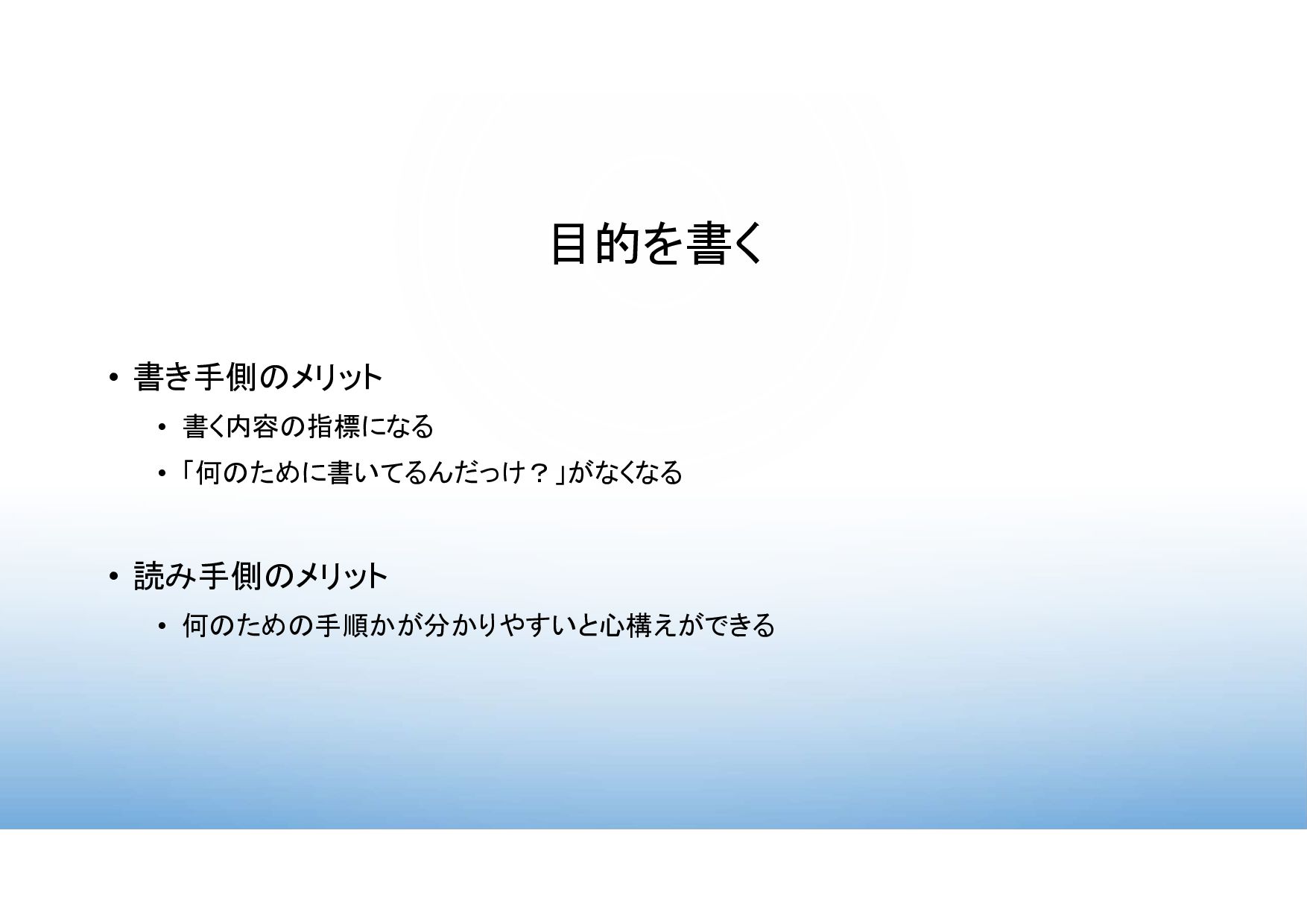 目的を書く

• 書き手側のメリット
  • 書く内容の指標になる
  • 「何のために書いてるんだっけ？」がなくなる

• 読み手側のメリット
  • 何のための手順かが分かりやすいと心構えができる